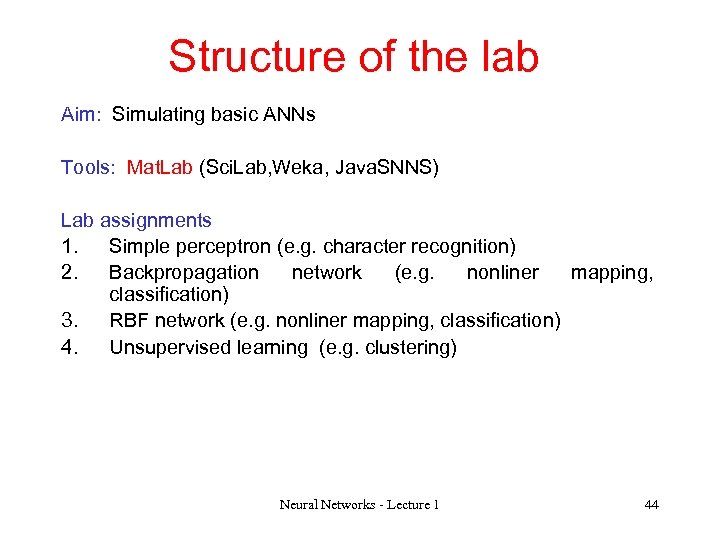 Structure of the lab

Aim: Simulating basic ANNs

Tools: MatLab (SciLab,Weka, JavaSNNS)

Lab assignments
1. Simple perceptron (e.g. character recognition)
2. Backpropagation network (e.g. nonliner mapping, classification)
3. RBF network (e.g. nonliner mapping, classification)
4. Unsupervised learning (e.g. clustering)

Neural Networks - Lecture 1

44